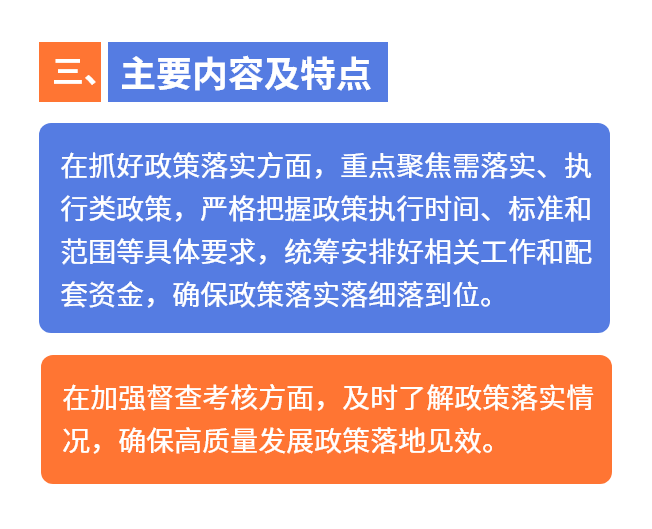 三、主要内容及特点

在抓好政策落实方面，重点聚焦需落实、执行类政策，严格把握政策执行时间、标准和范围等具体要求，统筹安排好相关工作和配套资金，确保政策落实落细落到位。

在加强督查考核方面，及时了解政策落实情况，确保高质量发展政策落地见效。